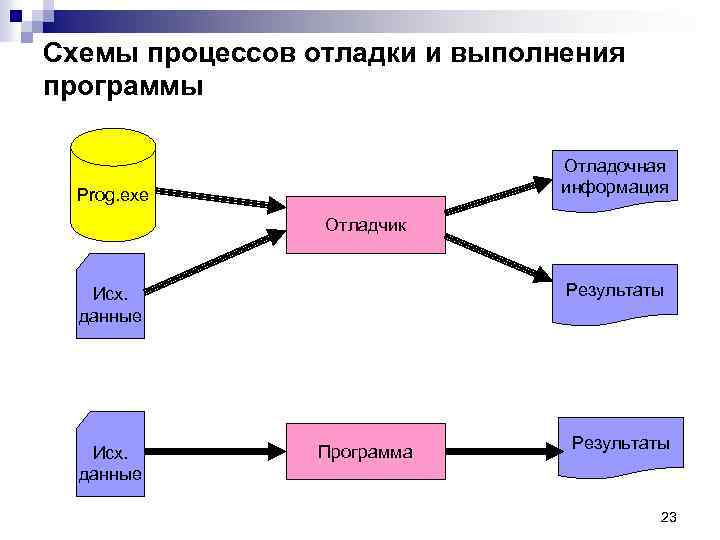 Схемы процессов отладки и выполнения программы

Prog.exe

Исх. данные

Отладчик

Отладочная информация

Результаты

Исх. данные

Программа

Результаты

23